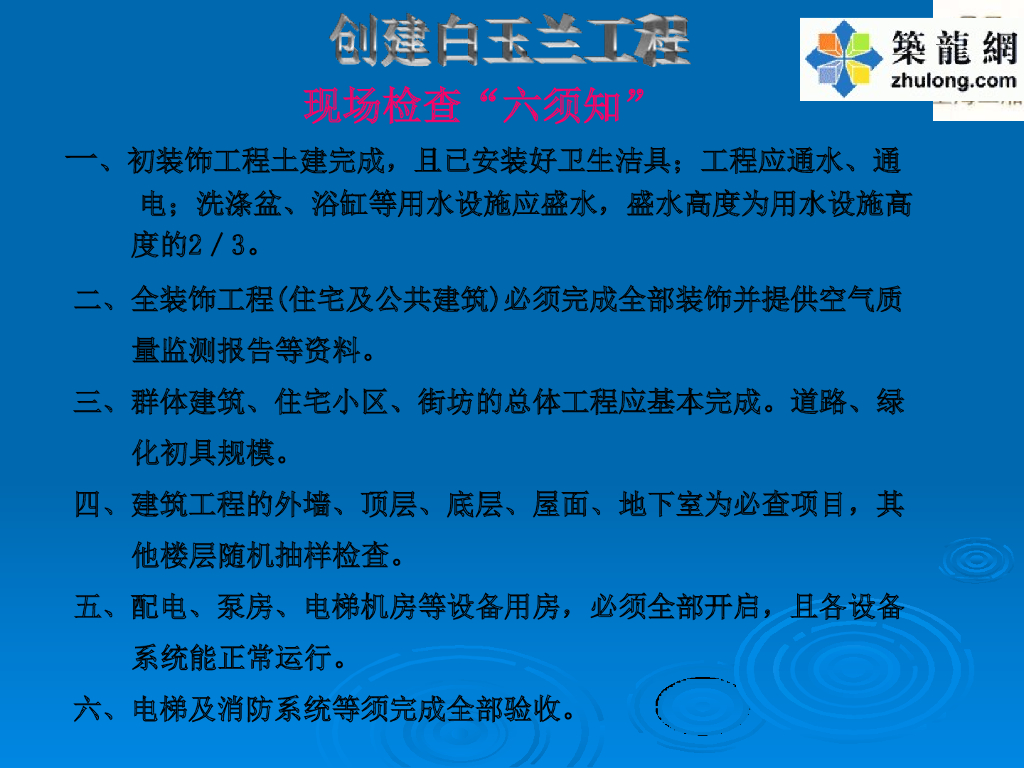 创建白玉兰工程

築龍網
zhulong.com

现场检查“六须知”

一、初装饰工程土建完成，且已安装好卫生洁具；工程应通水、通电；洗涤盆、浴缸等用水设施应盛水，盛水高度为用水设施高度的2／3。

二、全装饰工程(住宅及公共建筑)必须完成全部装饰并提供空气质量监测报告等资料。

三、群体建筑、住宅小区、街坊的总体工程应基本完成。道路、绿化初具规模。

四、建筑工程的外墙、顶层、底层、屋面、地下室为必查项目，其他楼层随机抽样检查。

五、配电、泵房、电梯机房等设备用房，必须全部开启，且各设备系统能正常运行。

六、电梯及消防系统等须完成全部验收。